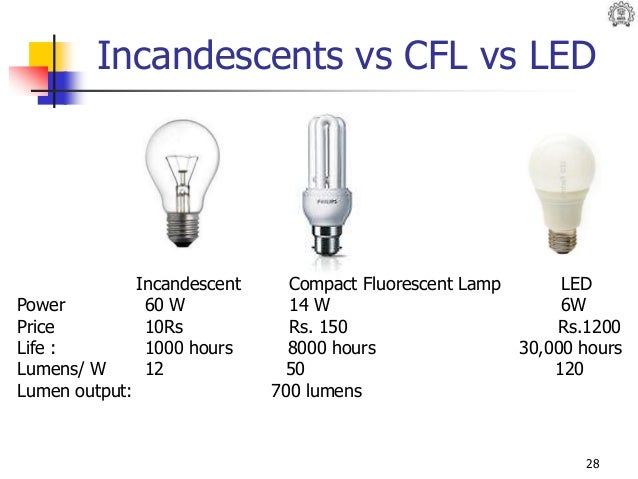 Incandescents vs CFL vs LED

PHILIPS

|  | Incandescent | Compact Fluorescent Lamp | LED |
|---|---|---|---|
| Power | 60 W | 14 W | 6W |
| Price | 10Rs | Rs. 150 | Rs.1200 |
| Life : | 1000 hours | 8000 hours | 30,000 hours |
| Lumens/ W | 12 | 50 | 120 |
| Lumen output: |  | 700 lumens |  |

28